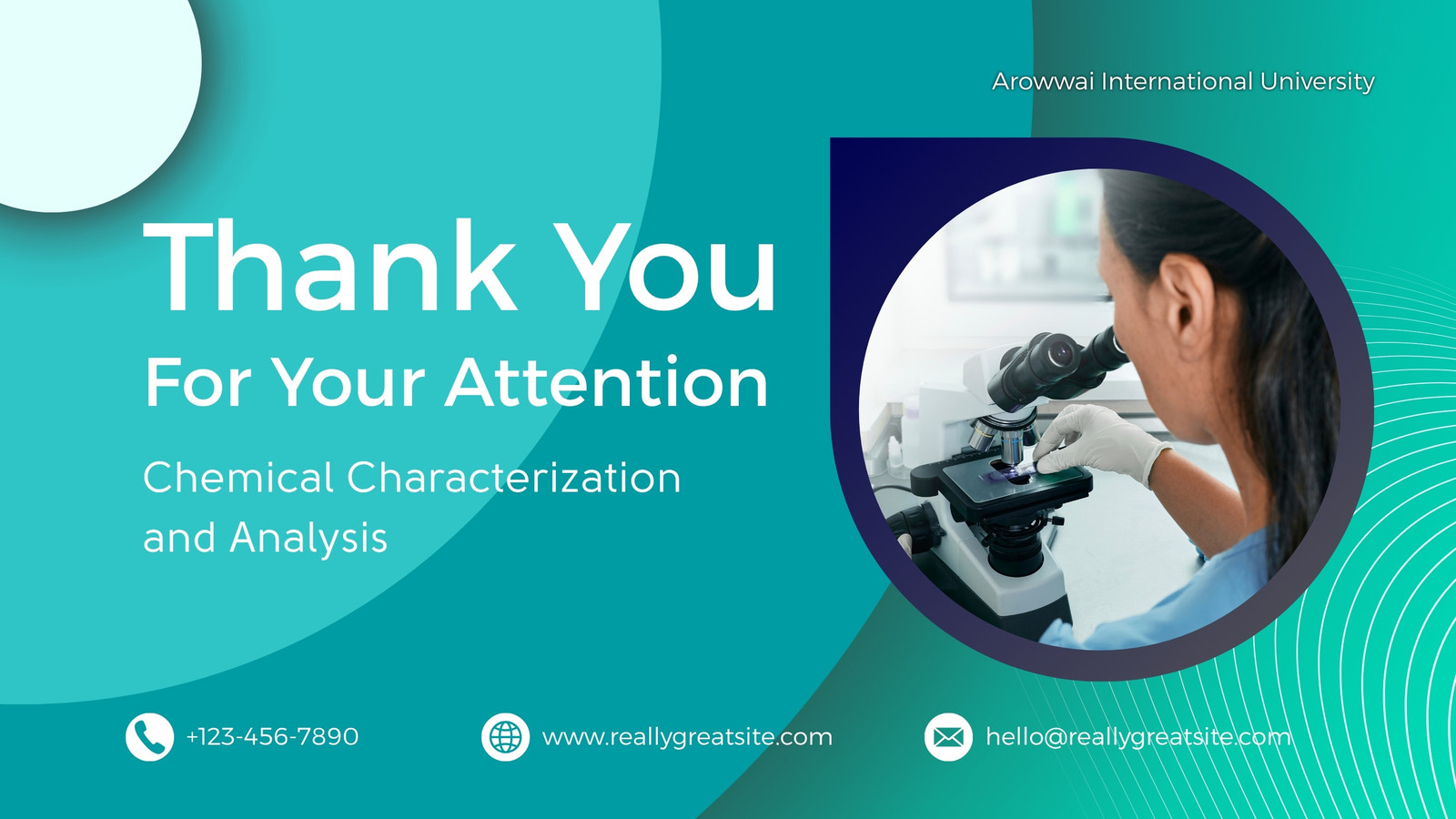 Arowwai International University

Thank You
For Your Attention

Chemical Characterization and Analysis

+123-456-7890

www.reallygreatsite.com

hello@reallygreatsite.com